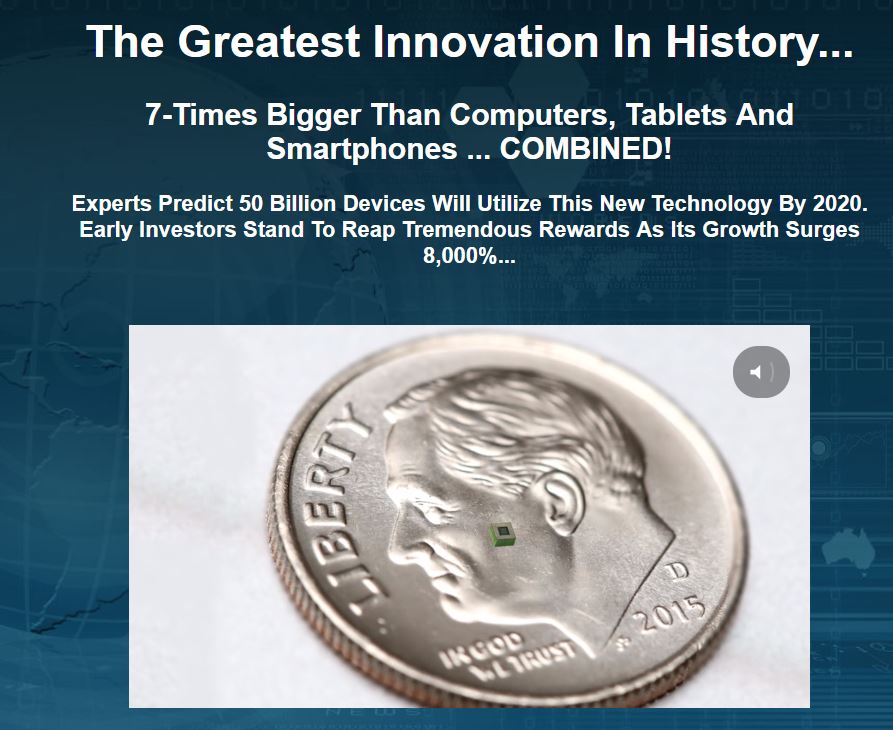 The Greatest Innovation In History...

7-Times Bigger Than Computers, Tablets And Smartphones ... COMBINED!

Experts Predict 50 Billion Devices Will Utilize This New Technology By 2020. Early Investors Stand To Reap Tremendous Rewards As Its Growth Surges 8,000%...

LIBERTY

IN GOD WE TRUST

D

2015